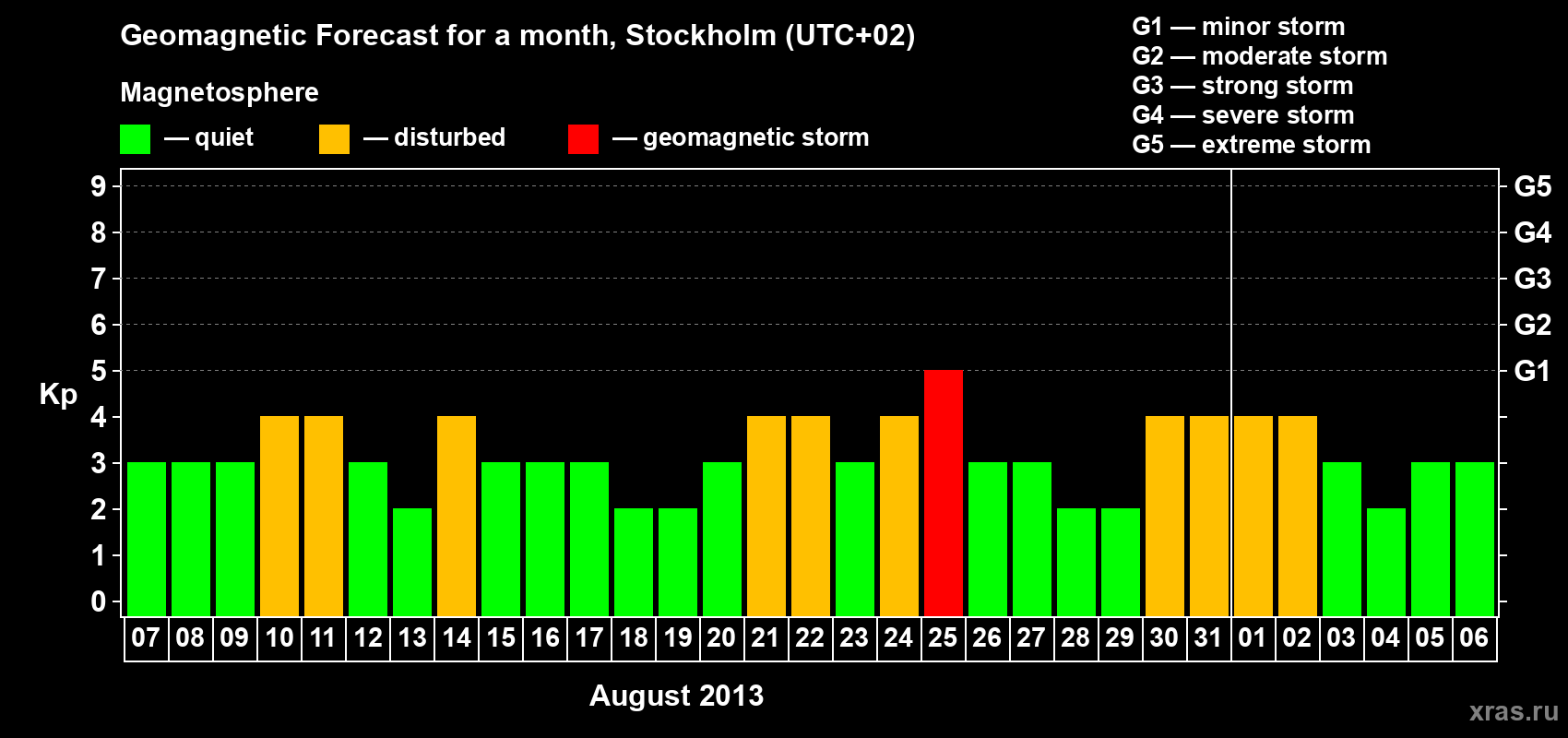 Geomagnetic Forecast for a month, Stockholm (UTC+02)

Magnetosphere

— quiet — disturbed — geomagnetic storm

G1 — minor storm
G2 — moderate storm
G3 — strong storm
G4 — severe storm
G5 — extreme storm

Kp

9 8 7 6 5 4 3 2 1 0

G5 G4 G3 G2 G1

07 08 09 10 11 12 13 14 15 16 17 18 19 20 21 22 23 24 25 26 27 28 29 30 31 01 02 03 04 05 06

August 2013

xras.ru